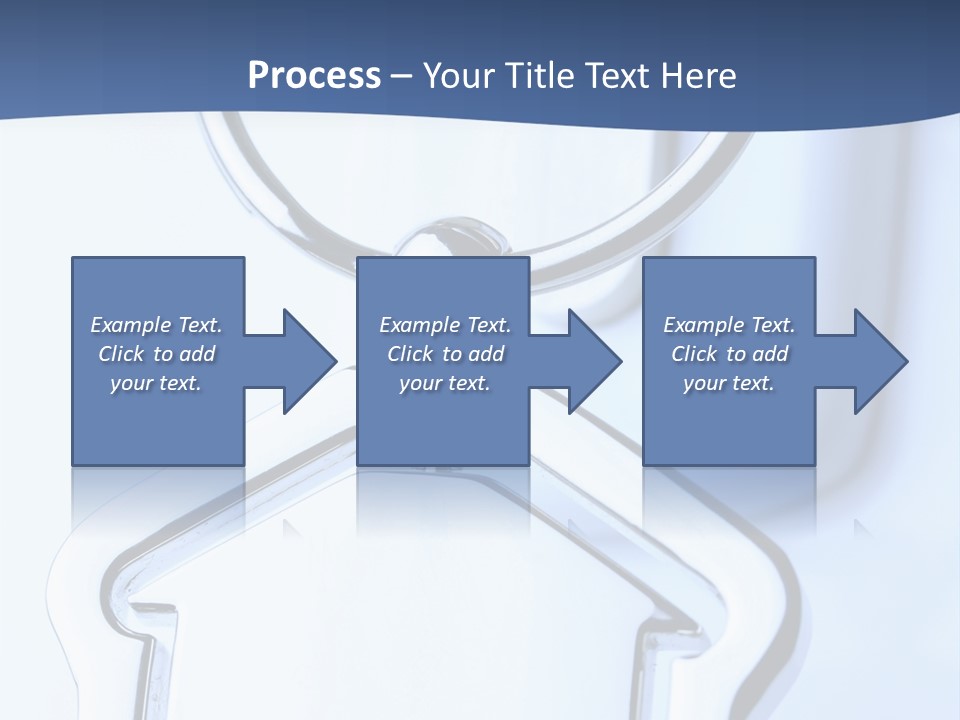 Process – Your Title Text Here

Example Text. Click to add your text.

Example Text. Click to add your text.

Example Text. Click to add your text.